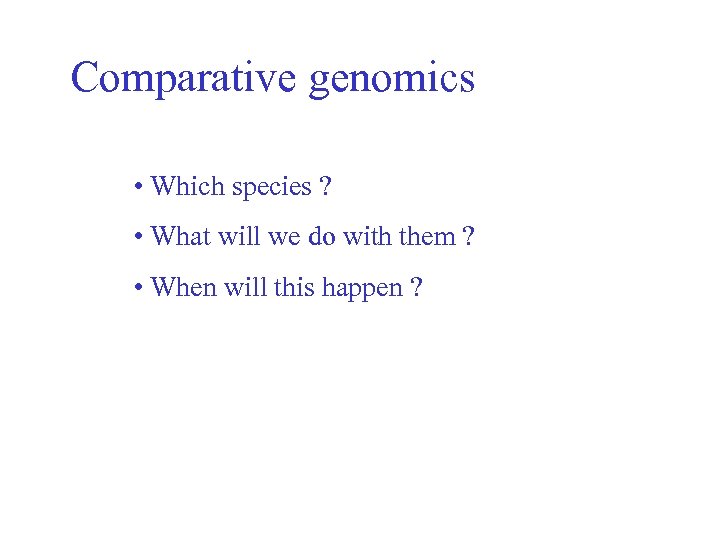 Comparative genomics

• Which species ?

• What will we do with them ?

• When will this happen ?